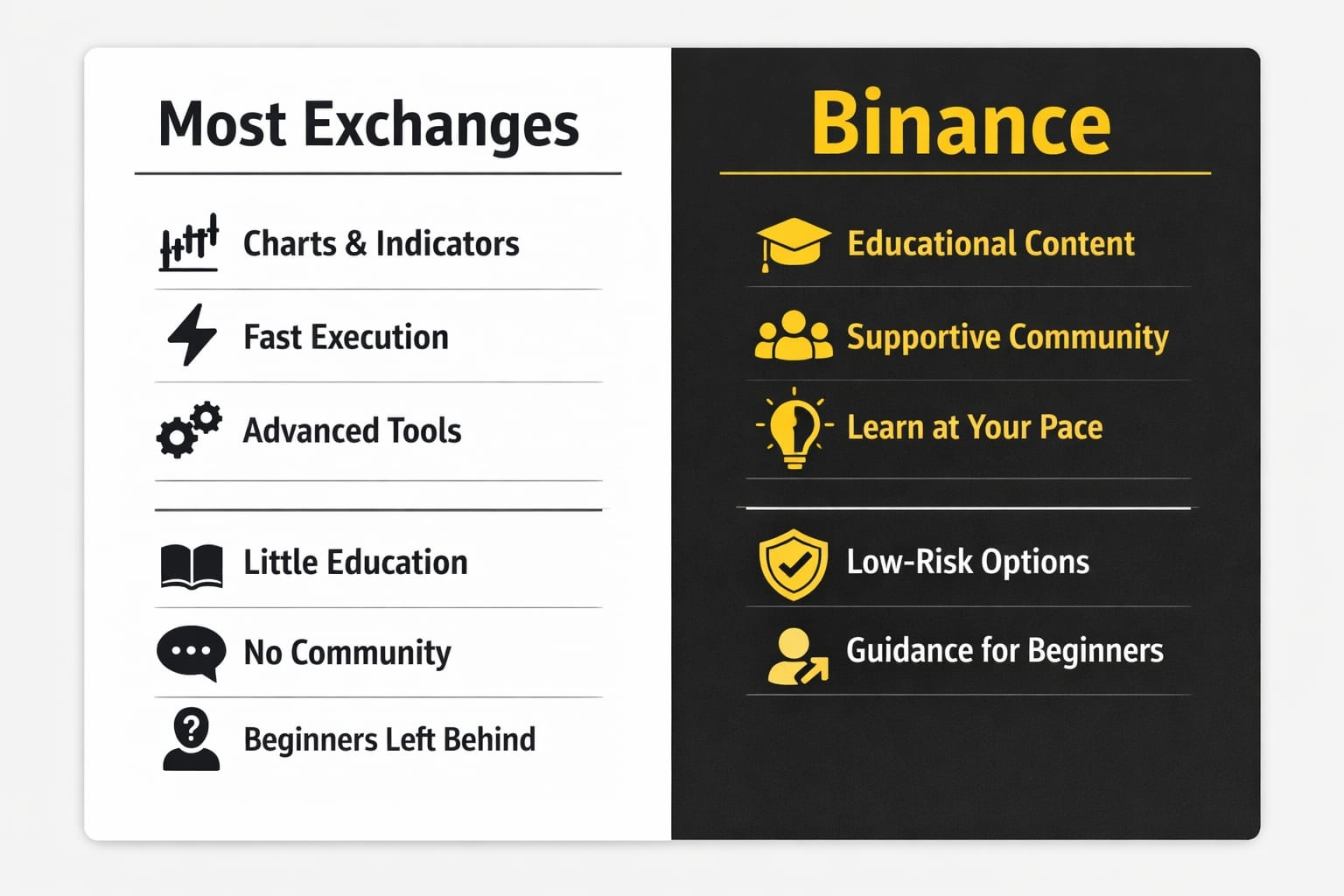 Most Exchanges

Charts & Indicators

Fast Execution

Advanced Tools

Little Education

No Community

Beginners Left Behind

Binance

Educational Content

Supportive Community

Learn at Your Pace

Low-Risk Options

Guidance for Beginners